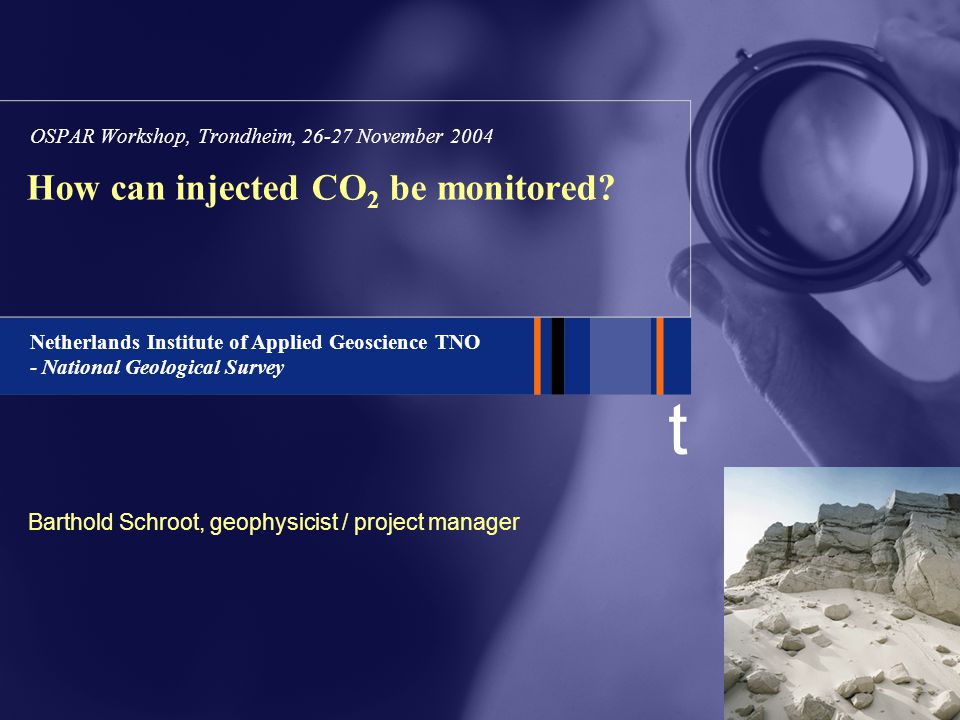 OSPAR Workshop, Trondheim, 26-27 November 2004

How can injected $CO_2$ be monitored?

Netherlands Institute of Applied Geoscience TNO
- National Geological Survey

t

Barthold Schroot, geophysicist / project manager